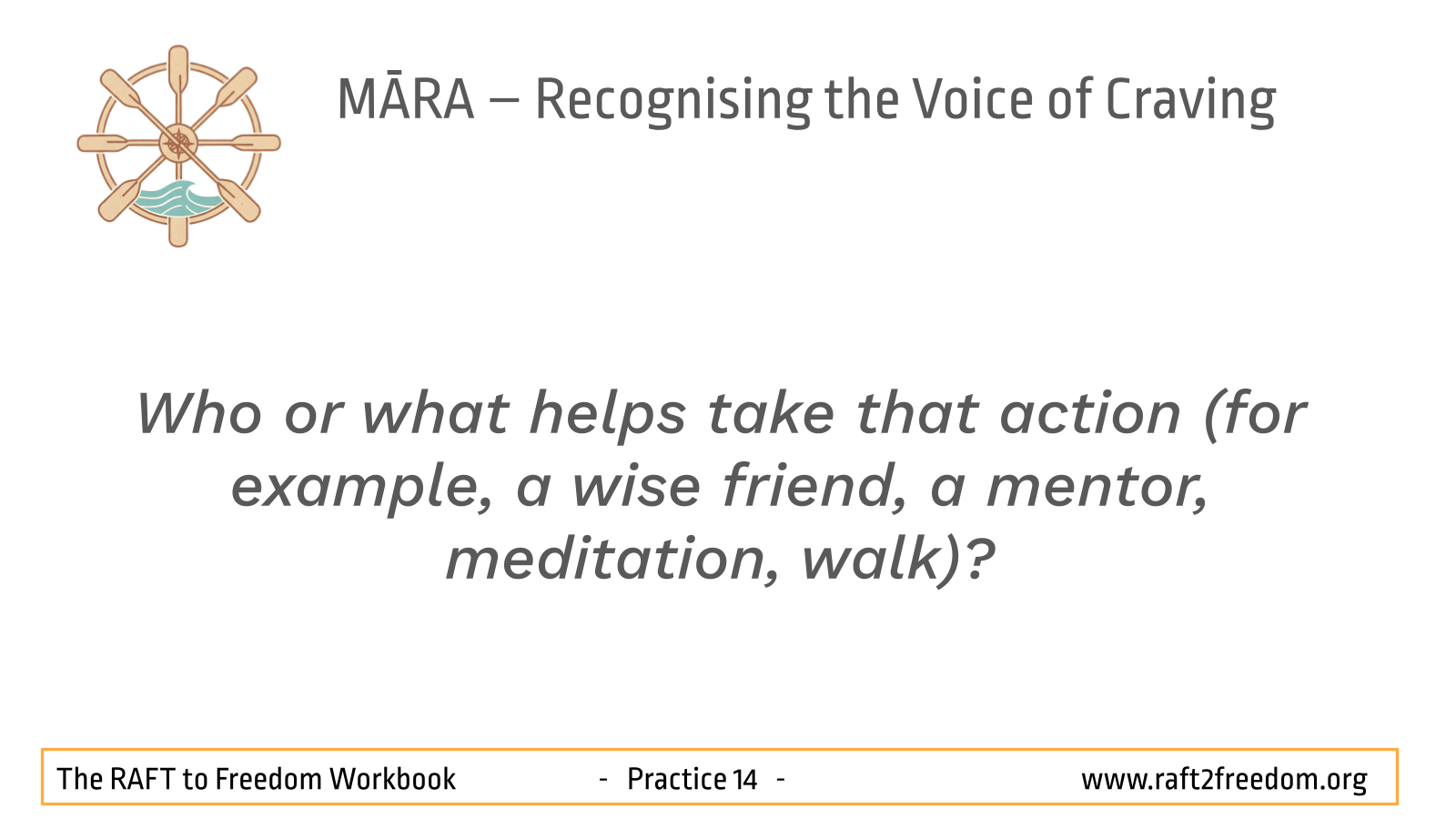 MĀRA – Recognising the Voice of Craving

Who or what helps take that action (for example, a wise friend, a mentor, meditation, walk)?

The RAFT to Freedom Workbook - Practice 14 - www.raft2freedom.org